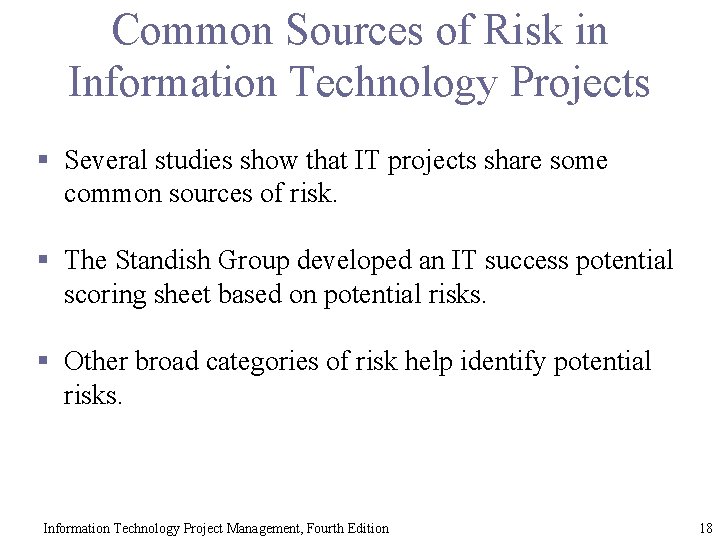 Common Sources of Risk in Information Technology Projects

▪ Several studies show that IT projects share some common sources of risk.

▪ The Standish Group developed an IT success potential scoring sheet based on potential risks.

▪ Other broad categories of risk help identify potential risks.

Information Technology Project Management, Fourth Edition

18